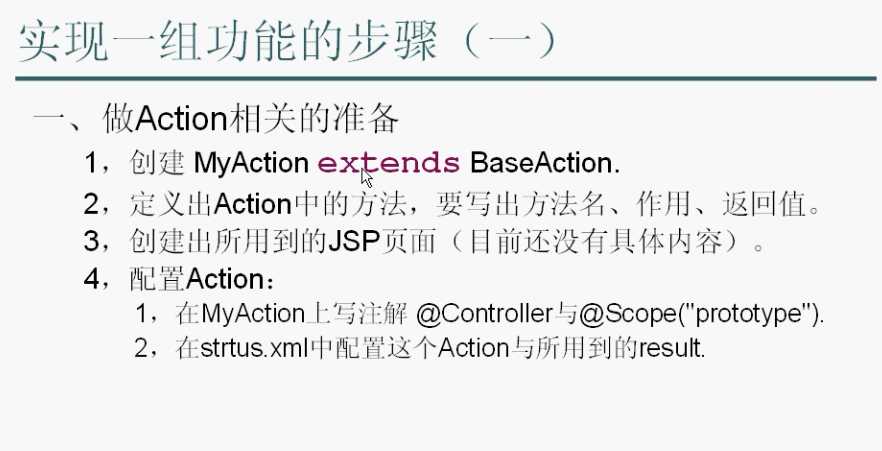 实现一组功能的步骤（一）

一、做Action相关的准备

1，创建 MyAction extends BaseAction.

2，定义出Action中的方法，要写出方法名、作用、返回值。

3，创建出所用到的JSP页面（目前还没有具体内容）。

4，配置Action：

1，在MyAction上写注解 @Controller与@Scope("prototype").

2，在strtus.xml中配置这个Action与所用到的result.